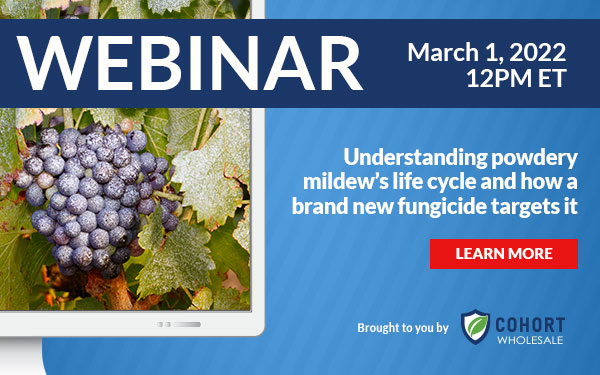 WEBINAR

March 1, 2022
12PM ET

Understanding powdery mildew's life cycle and how a brand new fungicide targets it

LEARN MORE

Brought to you by

COHORT
WHOLESALE